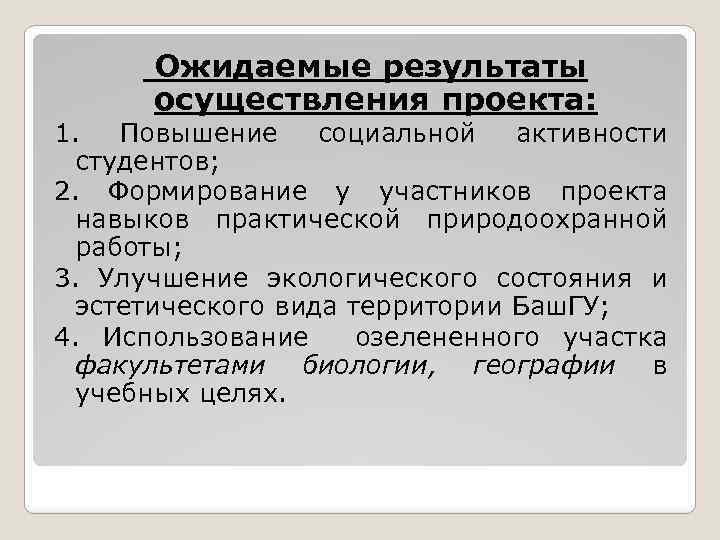 Ожидаемые результаты осуществления проекта:

1. Повышение социальной активности студентов;

2. Формирование у участников проекта навыков практической природоохранной работы;

3. Улучшение экологического состояния и эстетического вида территории БашГУ;

4. Использование озелененного участка факультетами биологии, географии в учебных целях.